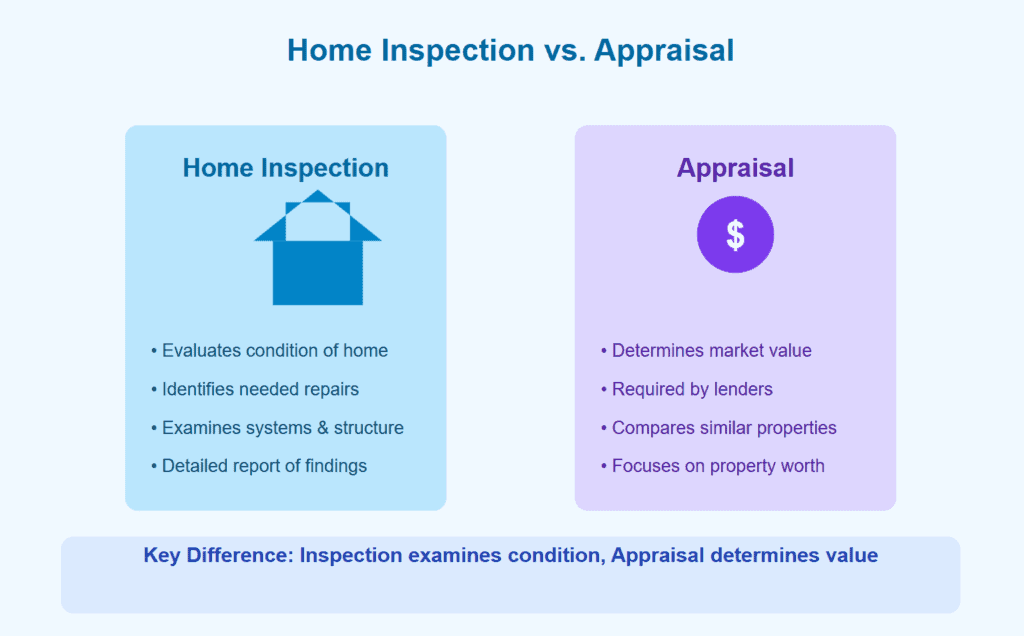 Home Inspection vs. Appraisal

Home Inspection

• Evaluates condition of home
• Identifies needed repairs
• Examines systems & structure
• Detailed report of findings

Appraisal

$

• Determines market value
• Required by lenders
• Compares similar properties
• Focuses on property worth

Key Difference: Inspection examines condition, Appraisal determines value